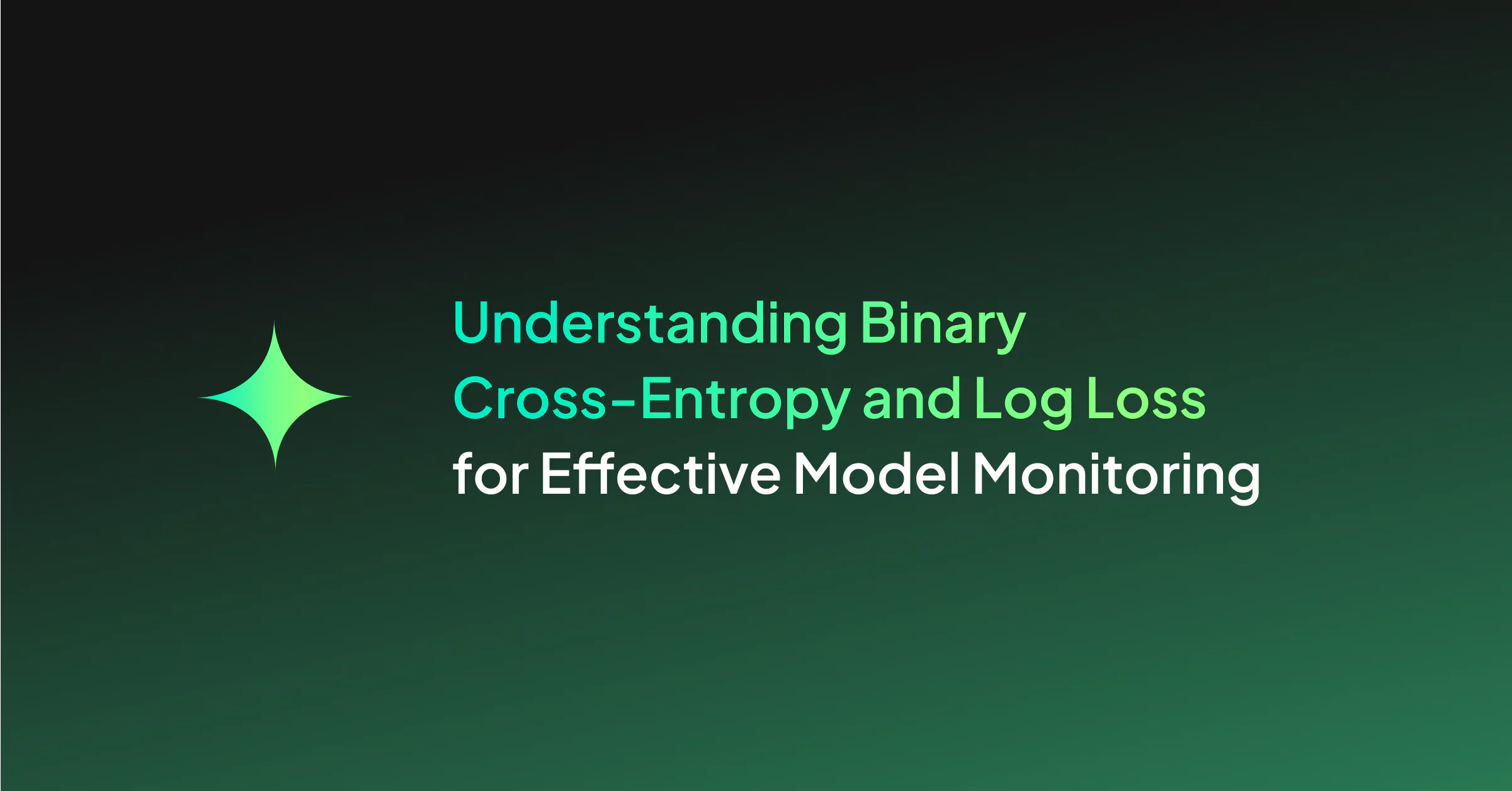 Understanding Binary Cross-Entropy and Log Loss for Effective Model Monitoring